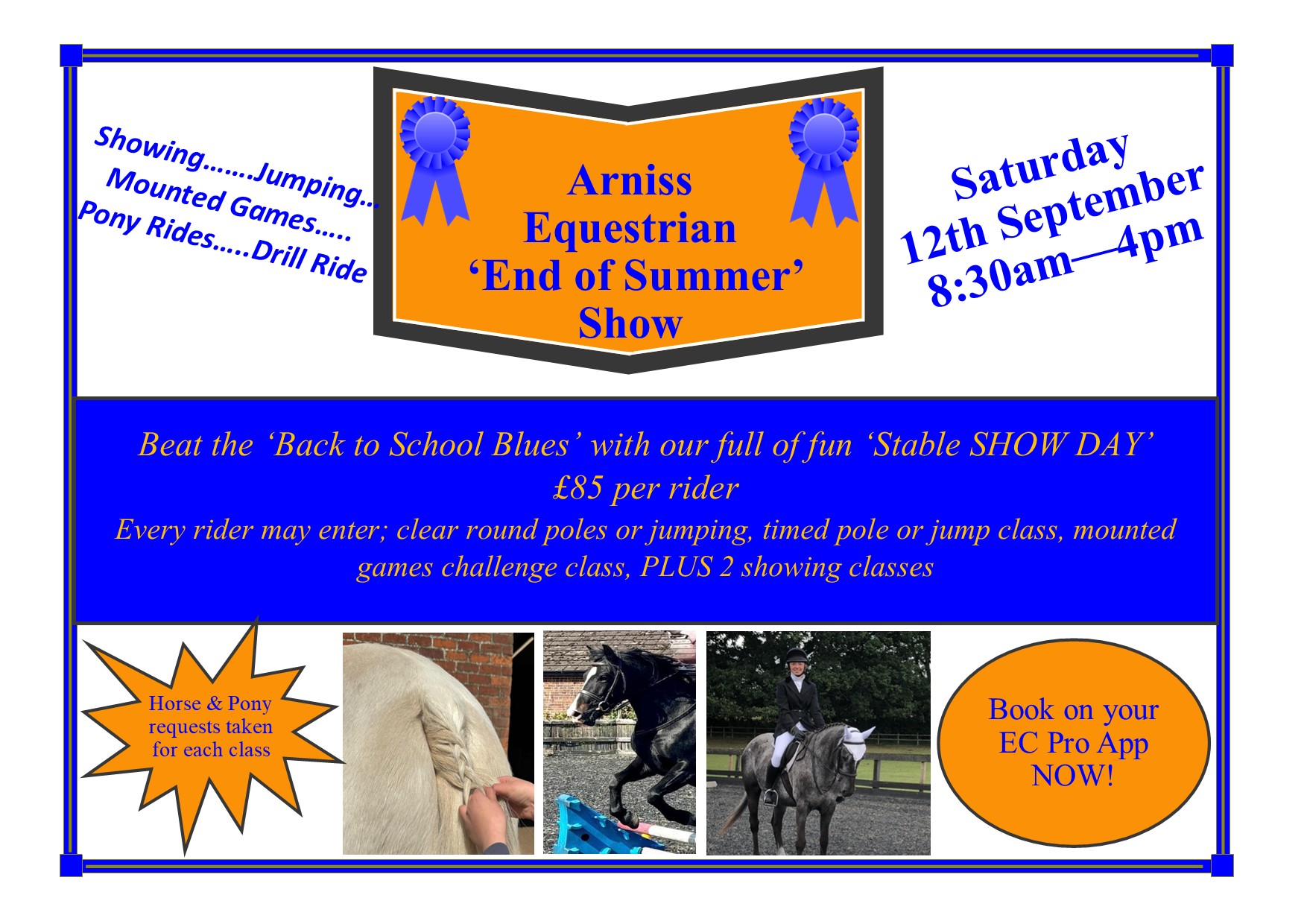 Showing…….Jumping…
Mounted Games…..
Pony Rides…..Drill Ride

Arniss
Equestrian
'End of Summer'
Show

Saturday
12th September
8:30am—4pm

Beat the 'Back to School Blues' with our full of fun 'Stable SHOW DAY'
£85 per rider
Every rider may enter; clear round poles or jumping, timed pole or jump class, mounted games challenge class, PLUS 2 showing classes

Horse & Pony requests taken for each class

Book on your EC Pro App NOW!